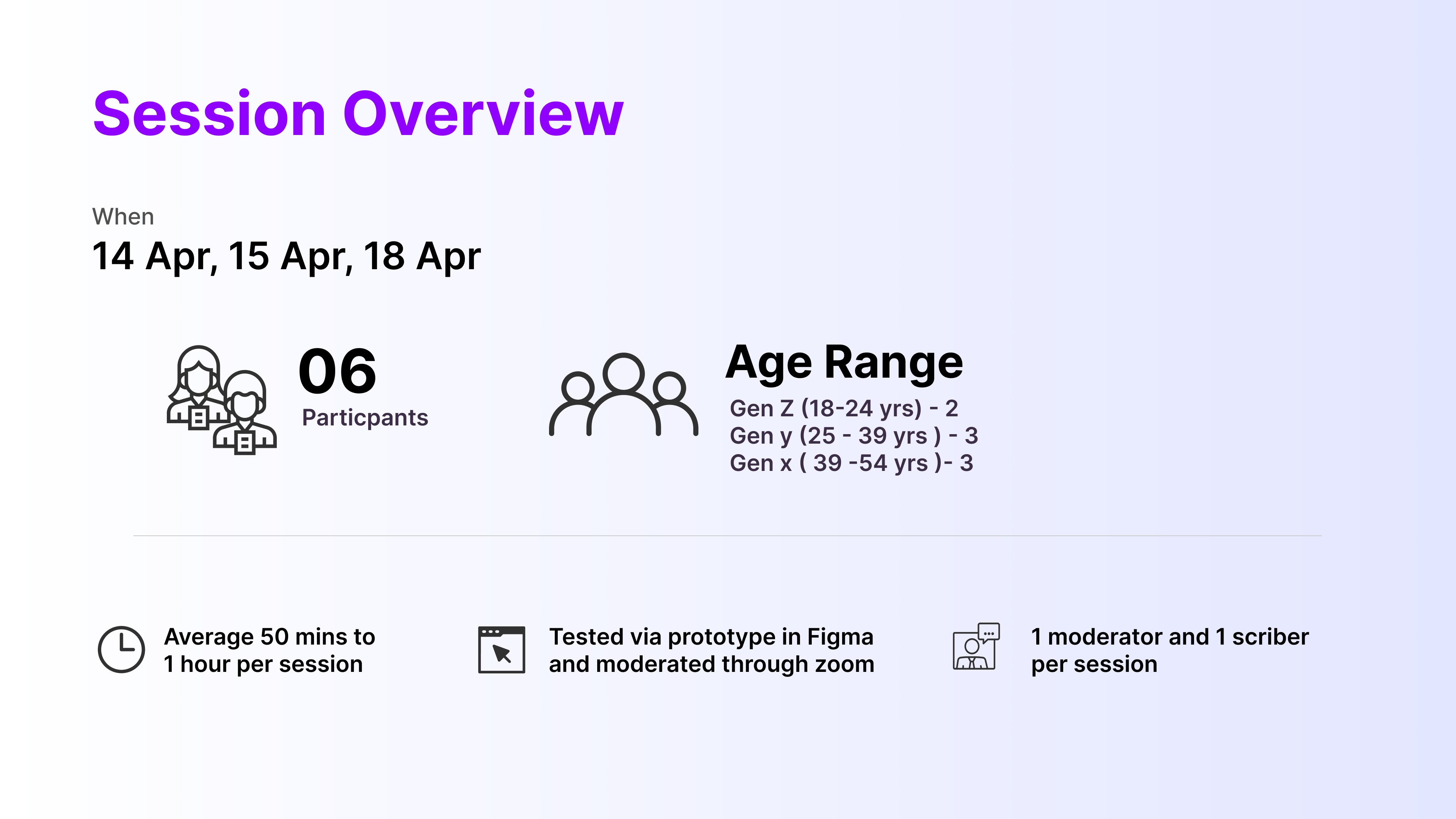 Session Overview

When
14 Apr, 15 Apr, 18 Apr

06
Particpants

Age Range
Gen Z (18-24 yrs) - 2
Gen y (25 - 39 yrs ) - 3
Gen x ( 39 -54 yrs )- 3

Average 50 mins to 1 hour per session

Tested via prototype in Figma and moderated through zoom

1 moderator and 1 scriber per session